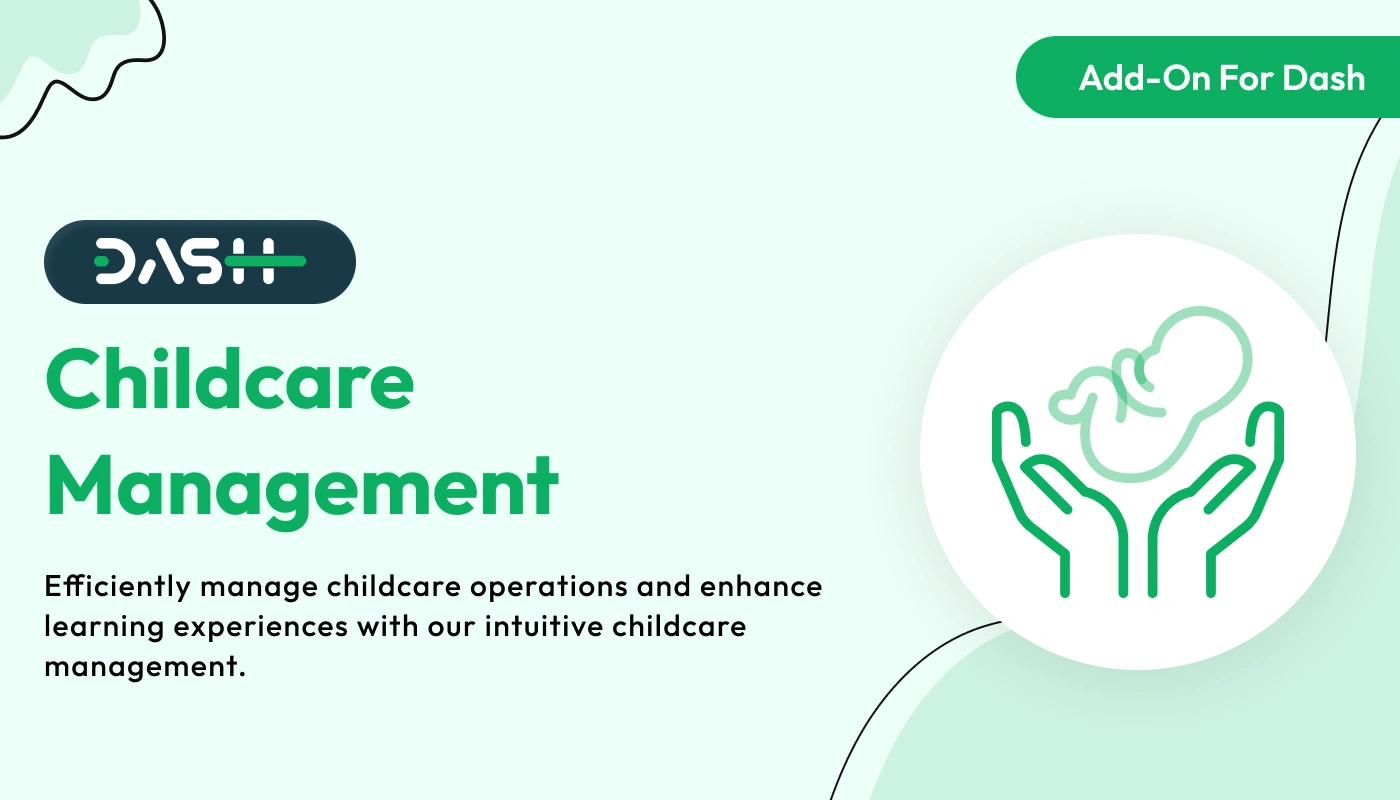 Add-On For Dash

DASH

Childcare Management

Efficiently manage childcare operations and enhance learning experiences with our intuitive childcare management.